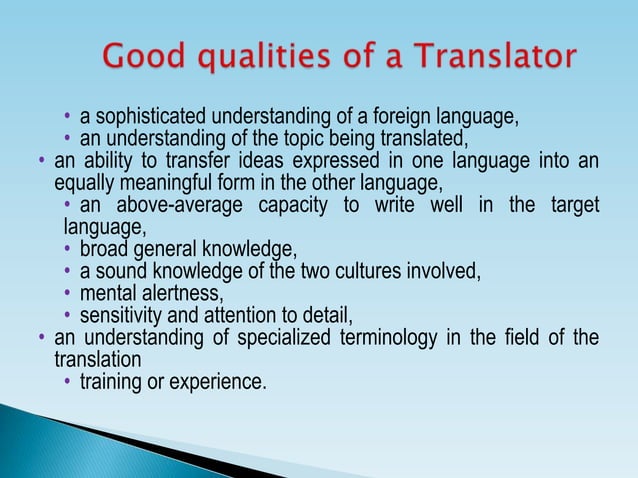 Good qualities of a Translator

• a sophisticated understanding of a foreign language,
• an understanding of the topic being translated,
• an ability to transfer ideas expressed in one language into an equally meaningful form in the other language,
• an above-average capacity to write well in the target language,
• broad general knowledge,
• a sound knowledge of the two cultures involved,
• mental alertness,
• sensitivity and attention to detail,
• an understanding of specialized terminology in the field of the translation
• training or experience.